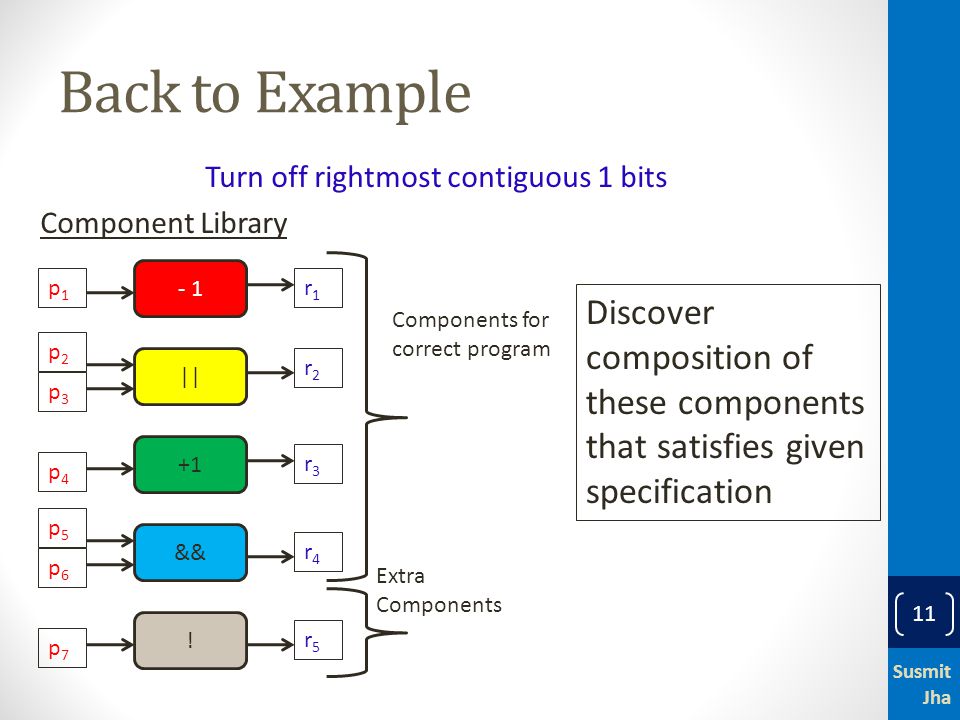 Back to Example

Turn off rightmost contiguous 1 bits

Component Library

$p_1$ - 1 $r_1$

$p_2$ $p_3$ || $r_2$

$p_4$ +1 $r_3$

$p_5$ $p_6$ && $r_4$

$p_7$ ! $r_5$

Components for correct program

Extra Components

Discover composition of these components that satisfies given specification

11

Susmit Jha